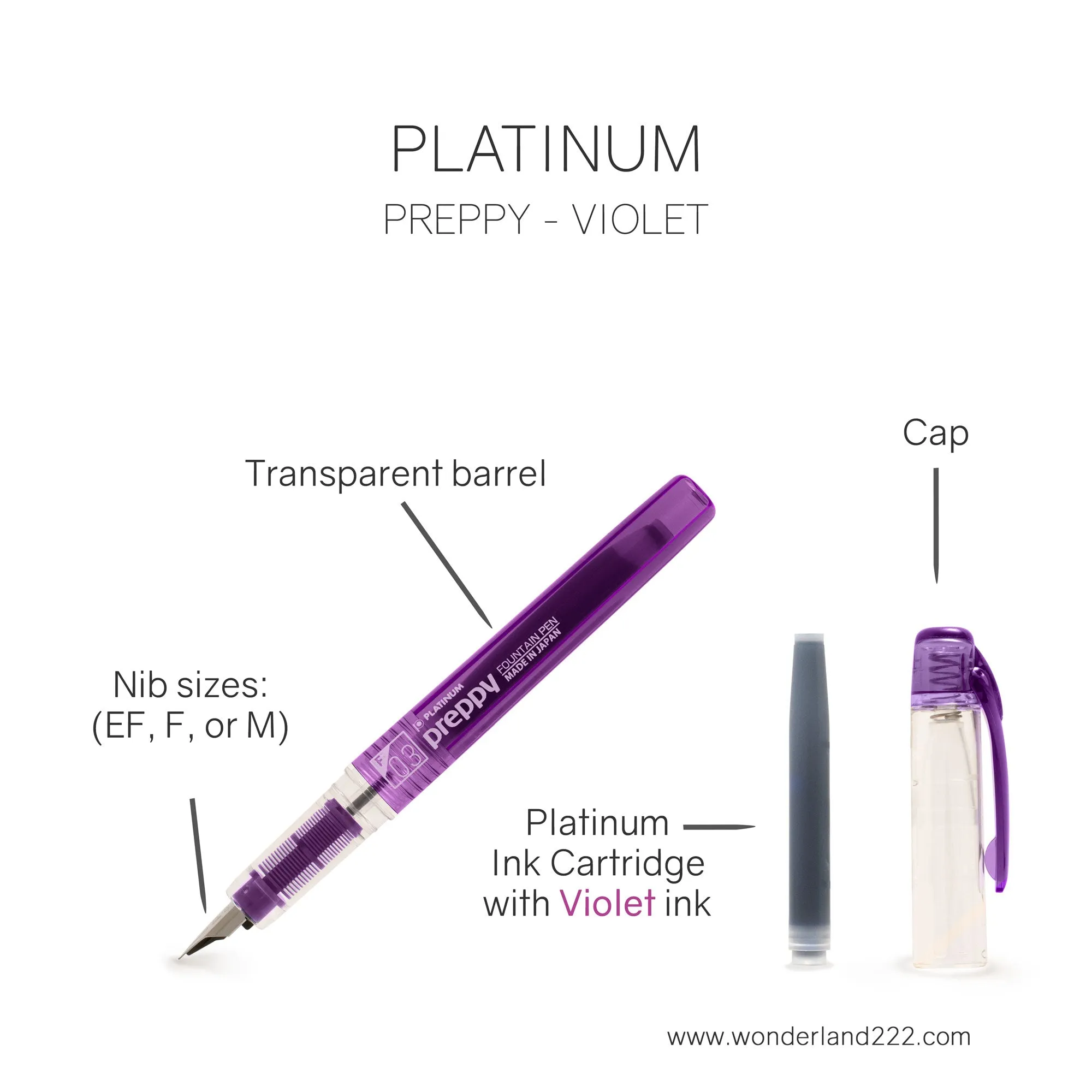 PLATINUM
PREPPY - VIOLET

Transparent barrel

Cap

Nib sizes:
(EF, F, or M)

F 03 PLATINUM preppy FOUNTAIN PEN MADE IN JAPAN

Platinum
Ink Cartridge
with Violet ink

www.wonderland222.com